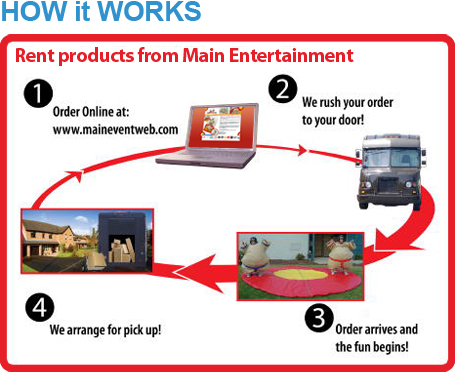 HOW it WORKS

Rent products from Main Entertainment

1

Order Online at:
www.maineventweb.com

2

We rush your order to your door!

3

Order arrives and the fun begins!

4

We arrange for pick up!